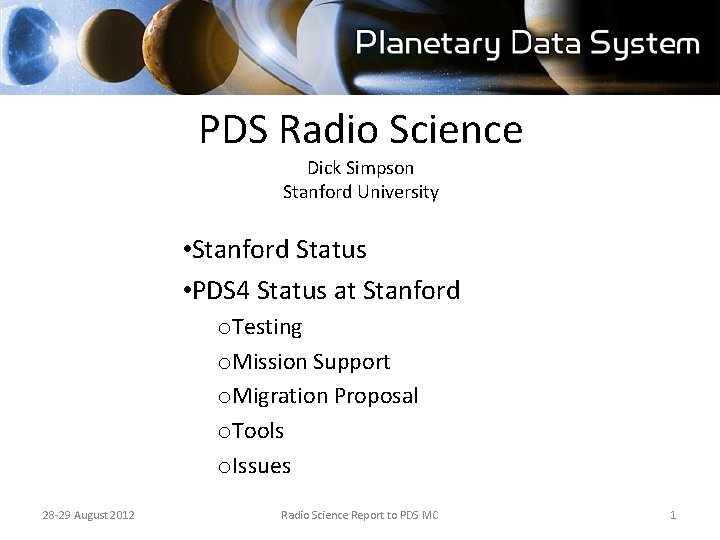 Planetary Data System

PDS Radio Science

Dick Simpson
Stanford University

•Stanford Status
•PDS4 Status at Stanford
oTesting
oMission Support
oMigration Proposal
oTools
oIssues

28-29 August 2012
Radio Science Report to PDS MC
1